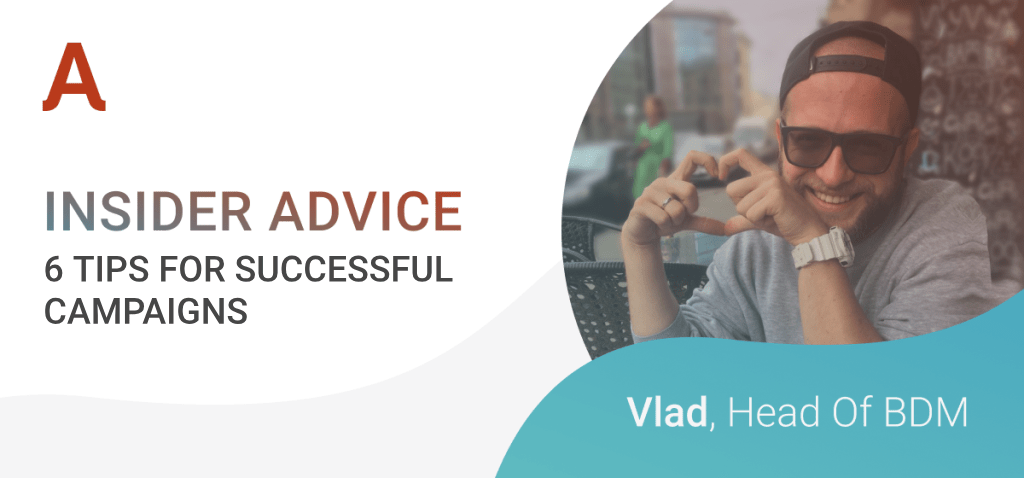 A

INSIDER ADVICE
6 TIPS FOR SUCCESSFUL CAMPAIGNS

Vlad, Head Of BDM